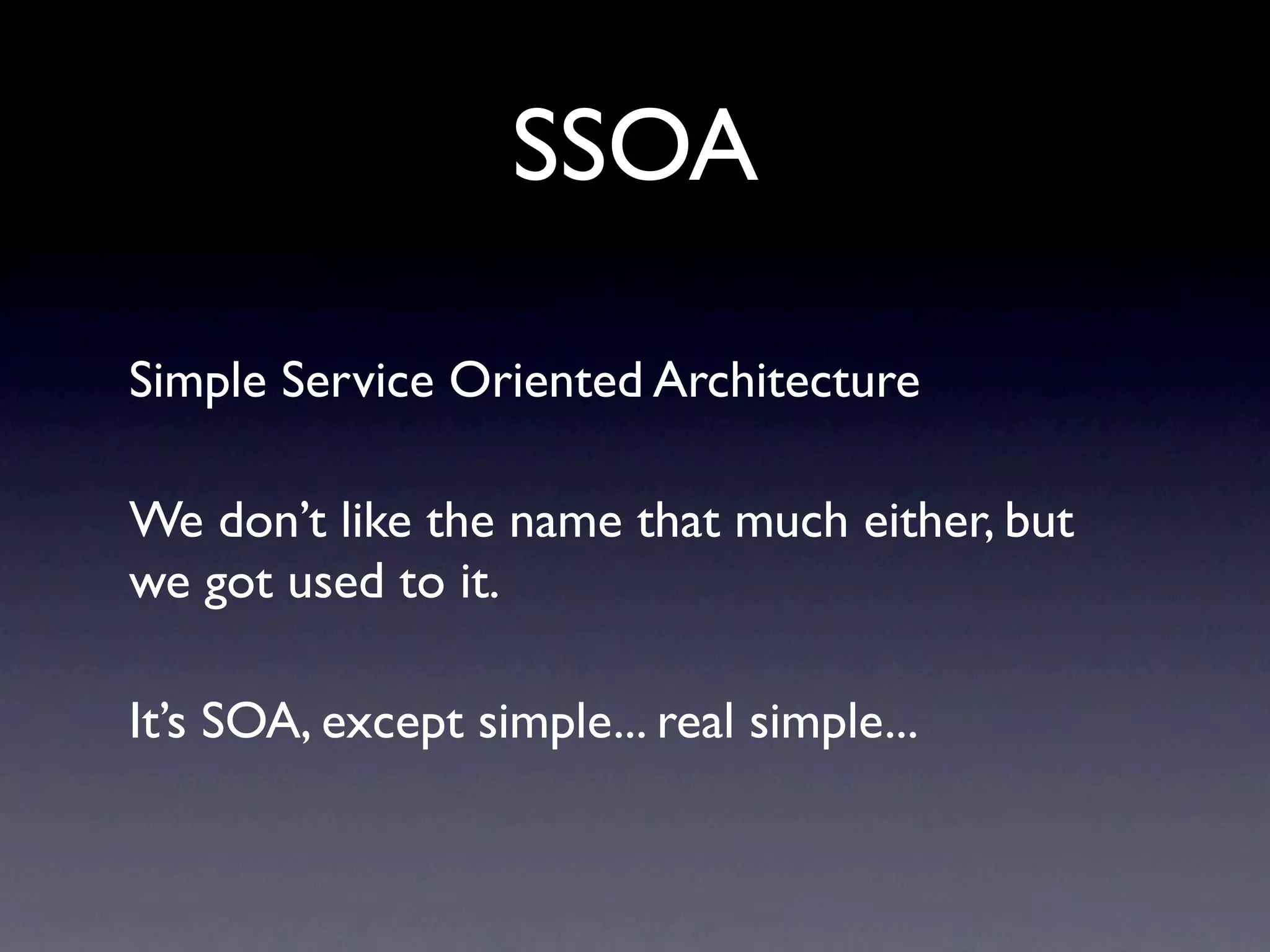 SSOA

Simple Service Oriented Architecture

We don’t like the name that much either, but we got used to it.

It’s SOA, except simple... real simple...